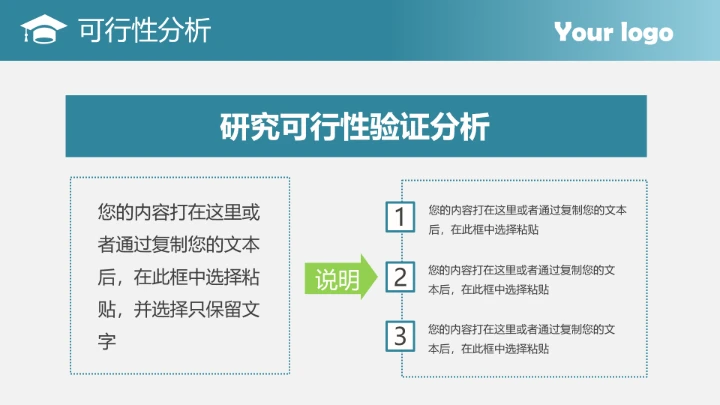 可行性分析

Your logo

研究可行性验证分析

您的内容打在这里或者通过复制您的文本后，在此框中选择粘贴，并选择只保留文字

说明

1 您的内容打在这里或者通过复制您的文本后，在此框中选择粘贴

2 您的内容打在这里或者通过复制您的文本后，在此框中选择粘贴

3 您的内容打在这里或者通过复制您的文本后，在此框中选择粘贴